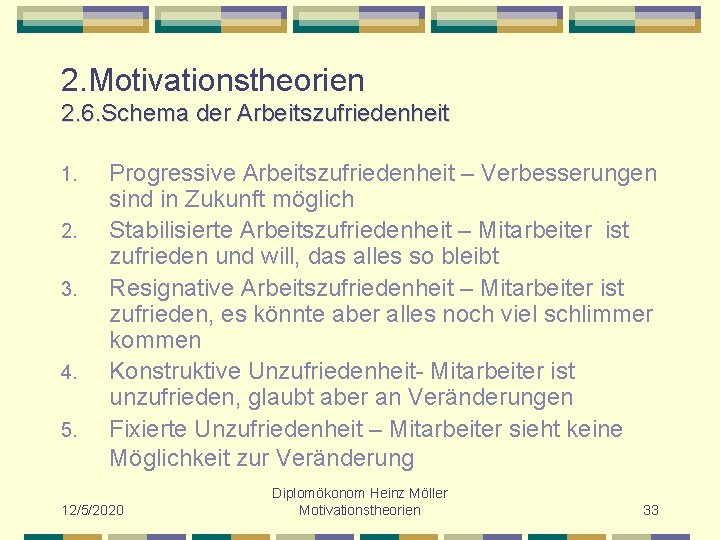 2.Motivationstheorien
2.6.Schema der Arbeitszufriedenheit

1. Progressive Arbeitszufriedenheit – Verbesserungen sind in Zukunft möglich
2. Stabilisierte Arbeitszufriedenheit – Mitarbeiter ist zufrieden und will, das alles so bleibt
3. Resignative Arbeitszufriedenheit – Mitarbeiter ist zufrieden, es könnte aber alles noch viel schlimmer kommen
4. Konstruktive Unzufriedenheit- Mitarbeiter ist unzufrieden, glaubt aber an Veränderungen
5. Fixierte Unzufriedenheit – Mitarbeiter sieht keine Möglichkeit zur Veränderung

12/5/2020

Diplomökonom Heinz Möller
Motivationstheorien

33